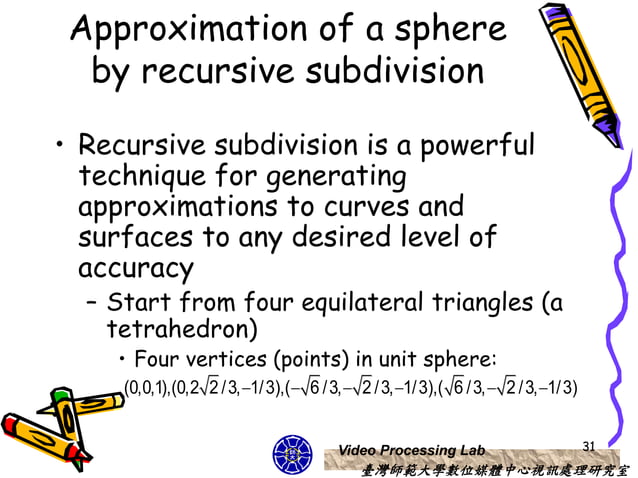 Approximation of a sphere by recursive subdivision

• Recursive subdivision is a powerful technique for generating approximations to curves and surfaces to any desired level of accuracy
 – Start from four equilateral triangles (a tetrahedron)
  • Four vertices (points) in unit sphere:
$(0,0,1),(0,2\sqrt{2}/3,-1/3),(-\sqrt{6}/3,-\sqrt{2}/3,-1/3),(\sqrt{6}/3,-\sqrt{2}/3,-1/3)$

Video Processing Lab
31
臺灣師範大學數位媒體中心視訊處理研究室